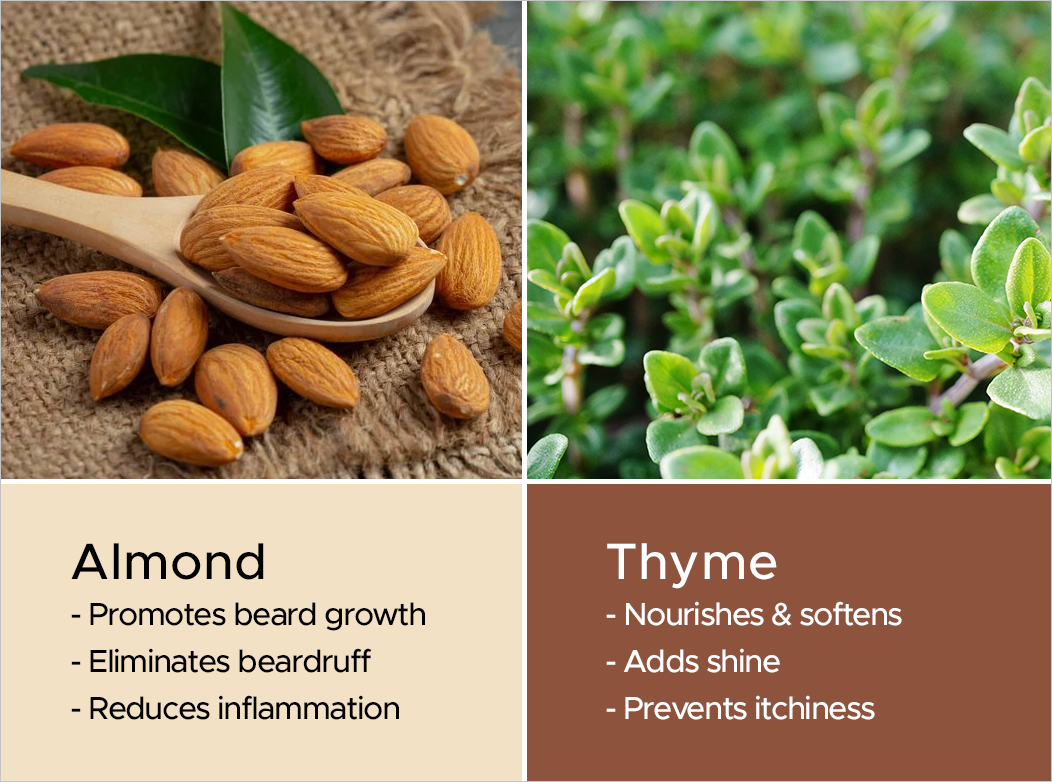 Almond
- Promotes beard growth
- Eliminates beardruff
- Reduces inflammation

Thyme
- Nourishes & softens
- Adds shine
- Prevents itchiness